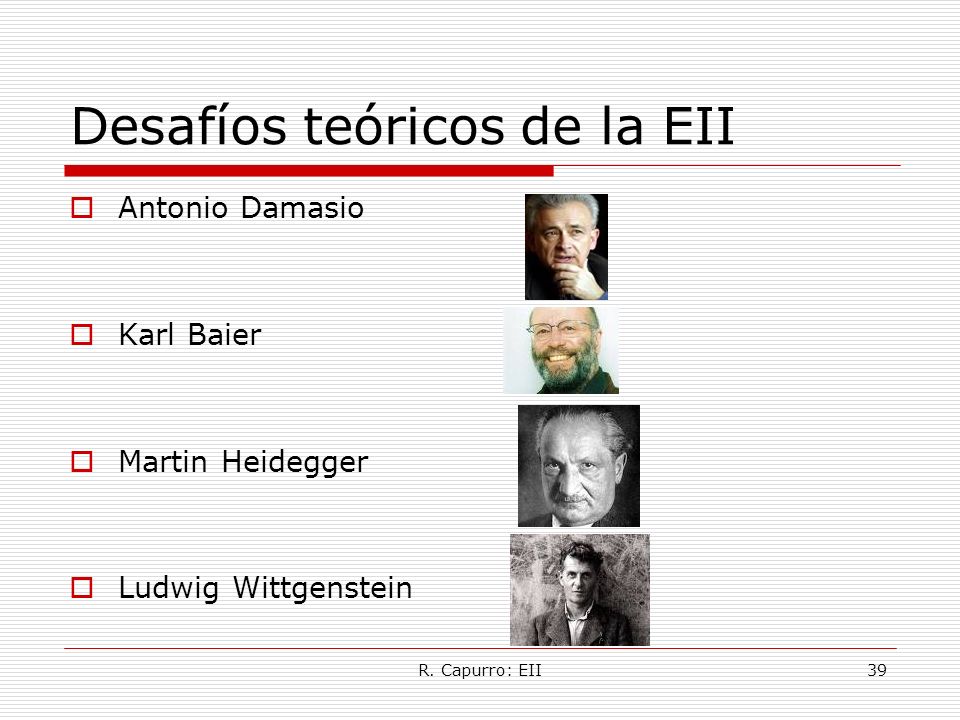 Desafíos teóricos de la EII

Antonio Damasio

Karl Baier

Martin Heidegger

Ludwig Wittgenstein

R. Capurro: EII

39